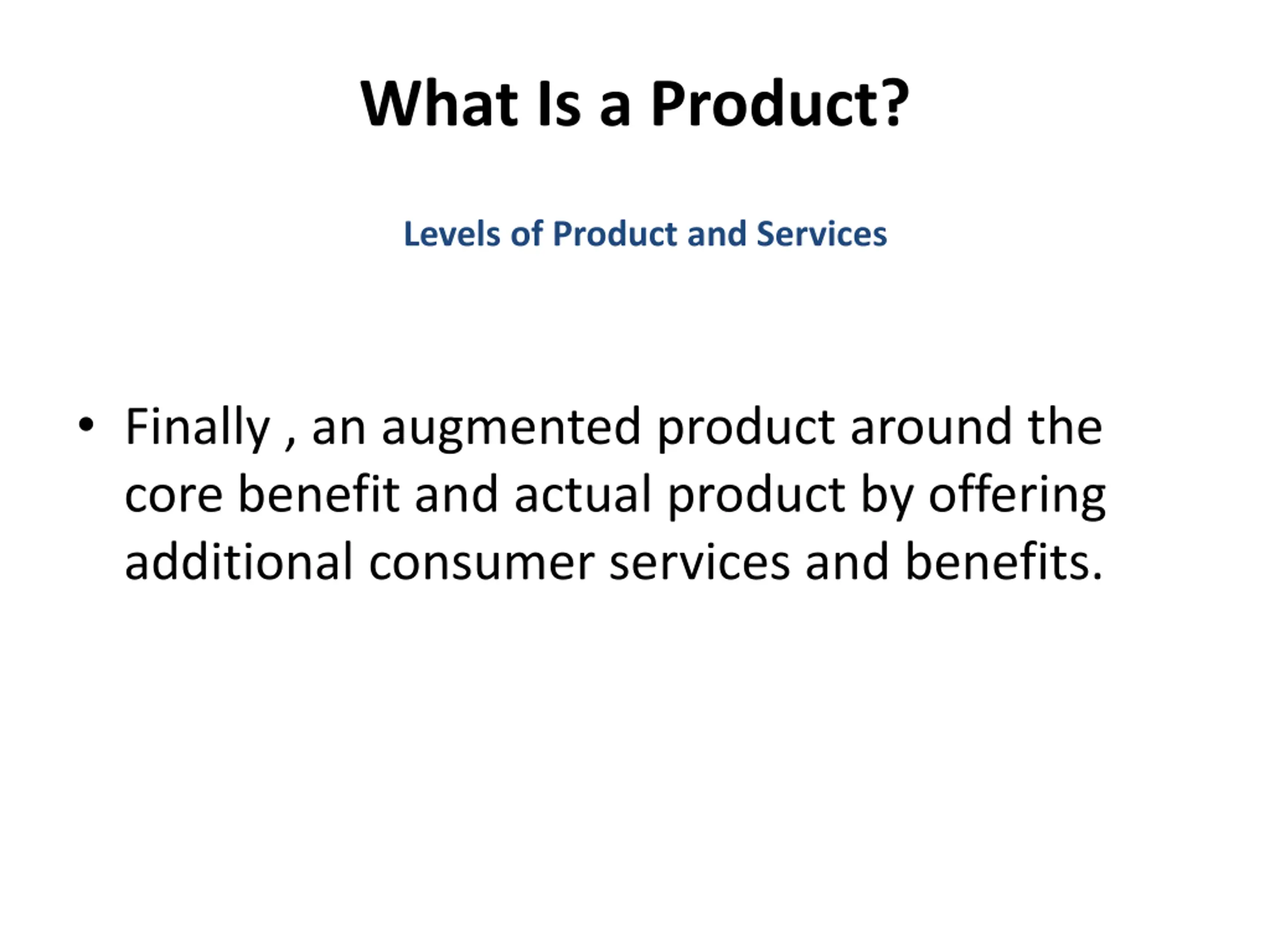 What Is a Product?

Levels of Product and Services

• Finally , an augmented product around the core benefit and actual product by offering additional consumer services and benefits.